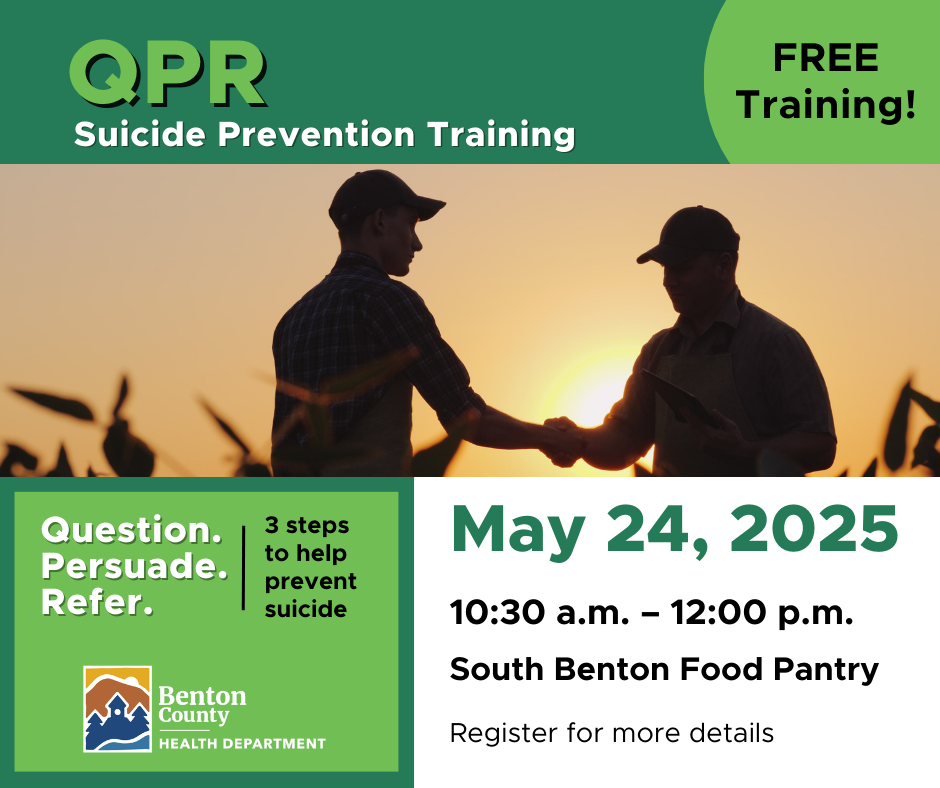 QPR
Suicide Prevention Training

FREE Training!

Question. Persuade. Refer.

3 steps to help prevent suicide

Benton County
HEALTH DEPARTMENT

May 24, 2025

10:30 a.m. – 12:00 p.m.

South Benton Food Pantry

Register for more details